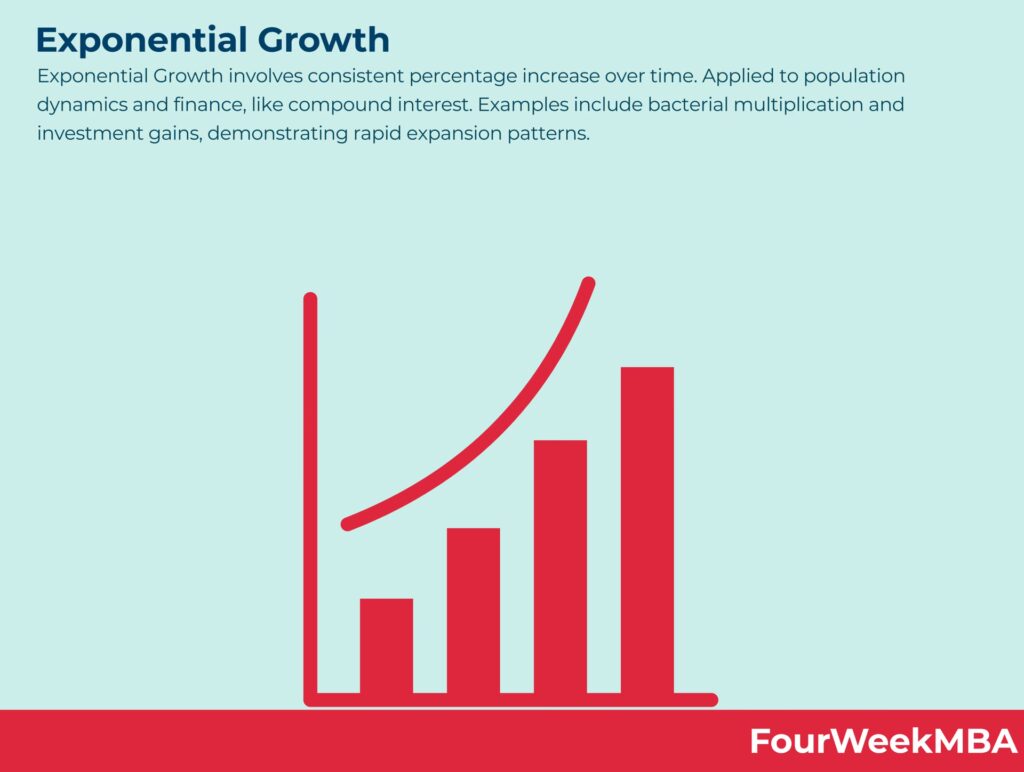 Exponential Growth

Exponential Growth involves consistent percentage increase over time. Applied to population dynamics and finance, like compound interest. Examples include bacterial multiplication and investment gains, demonstrating rapid expansion patterns.

FourWeekMBA